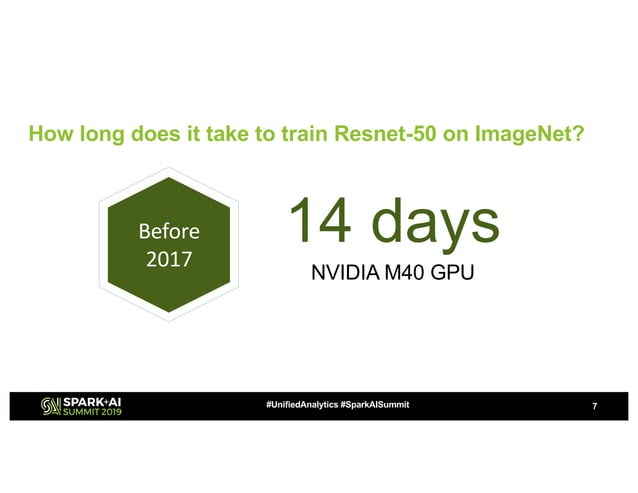 How long does it take to train Resnet-50 on ImageNet?

Before 2017

14 days

NVIDIA M40 GPU

SPARK+AI SUMMIT 2019

#UnifiedAnalytics #SparkAISummit

7